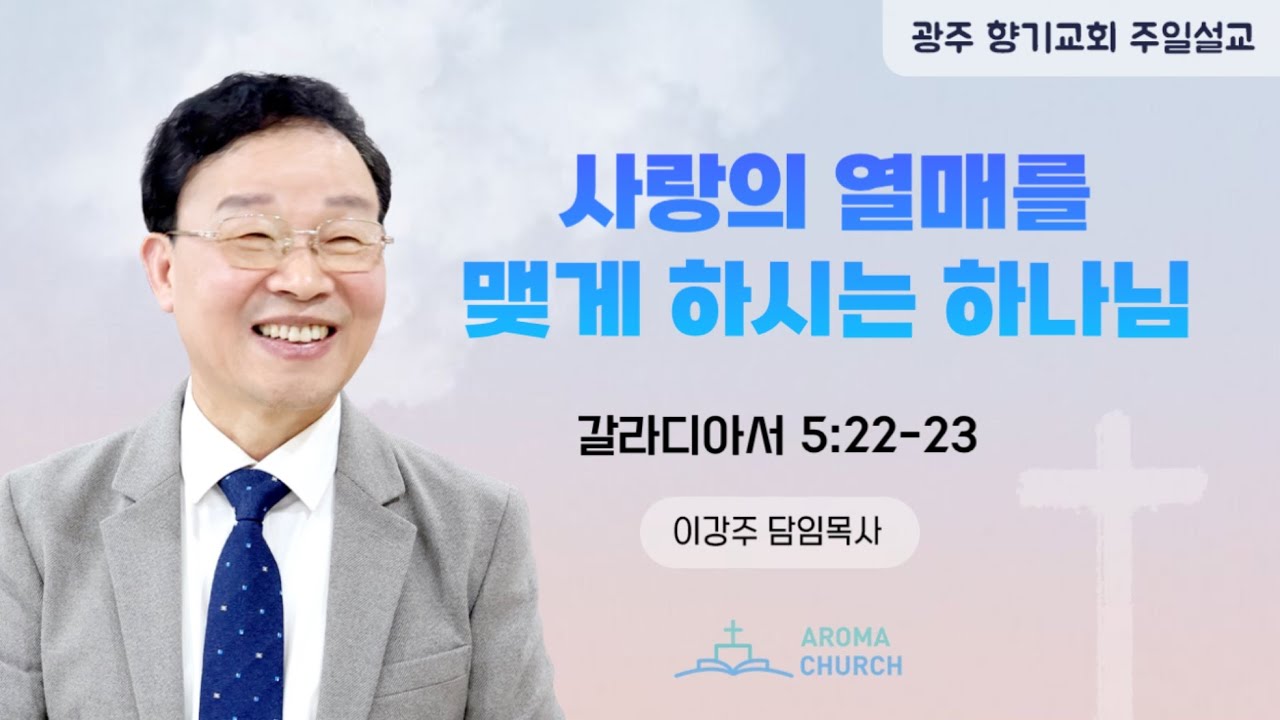 광주 향기교회 주일설교

사랑의 열매를
맺게 하시는 하나님

갈라디아서 5:22-23

이강주 담임목사

AROMA
CHURCH